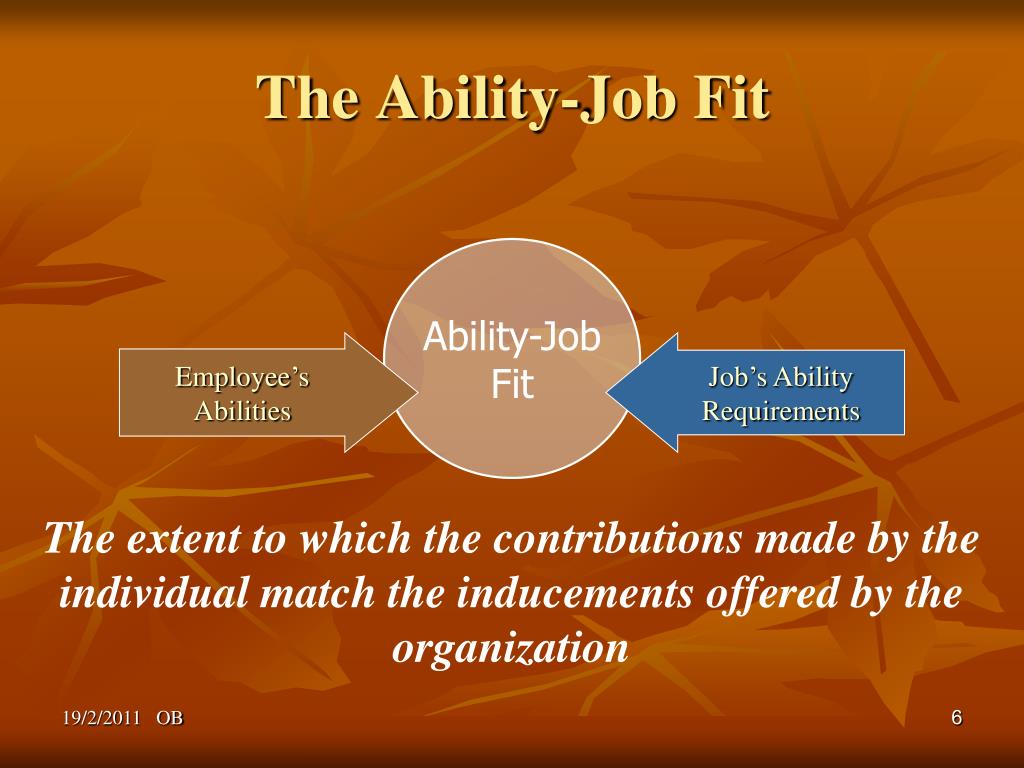 The Ability-Job Fit

Employee's Abilities

Ability-Job Fit

Job's Ability Requirements

The extent to which the contributions made by the individual match the inducements offered by the organization

19/2/2011 OB

6